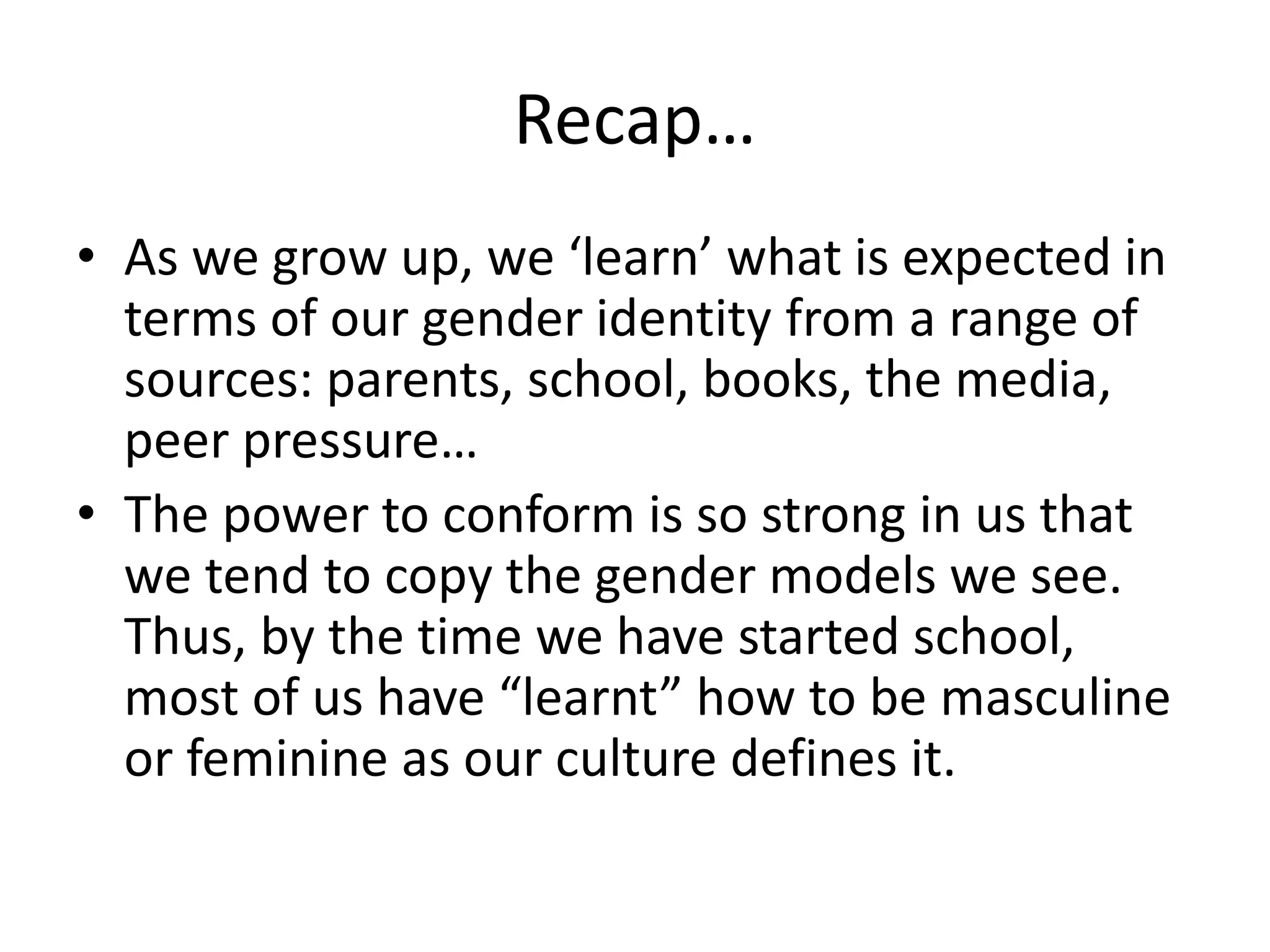 Recap…

• As we grow up, we ‘learn’ what is expected in terms of our gender identity from a range of sources: parents, school, books, the media, peer pressure…

• The power to conform is so strong in us that we tend to copy the gender models we see. Thus, by the time we have started school, most of us have “learnt” how to be masculine or feminine as our culture defines it.